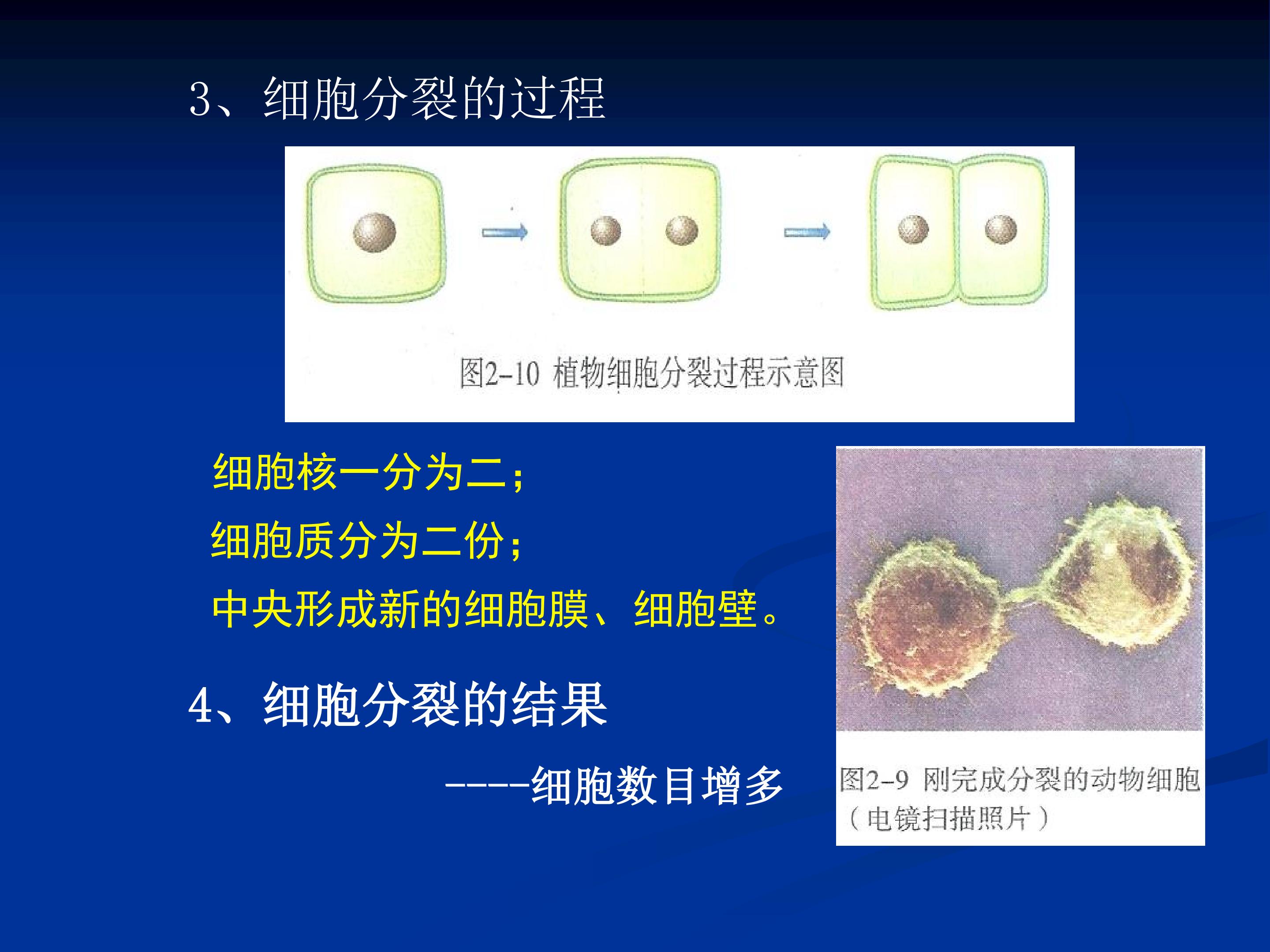 3、细胞分裂的过程

图2-10 植物细胞分裂过程示意图

细胞核一分为二；
细胞质分为二份；
中央形成新的细胞膜、细胞壁。

4、细胞分裂的结果

-----细胞数目增多

图2-9 刚完成分裂的动物细胞（电镜扫描照片）